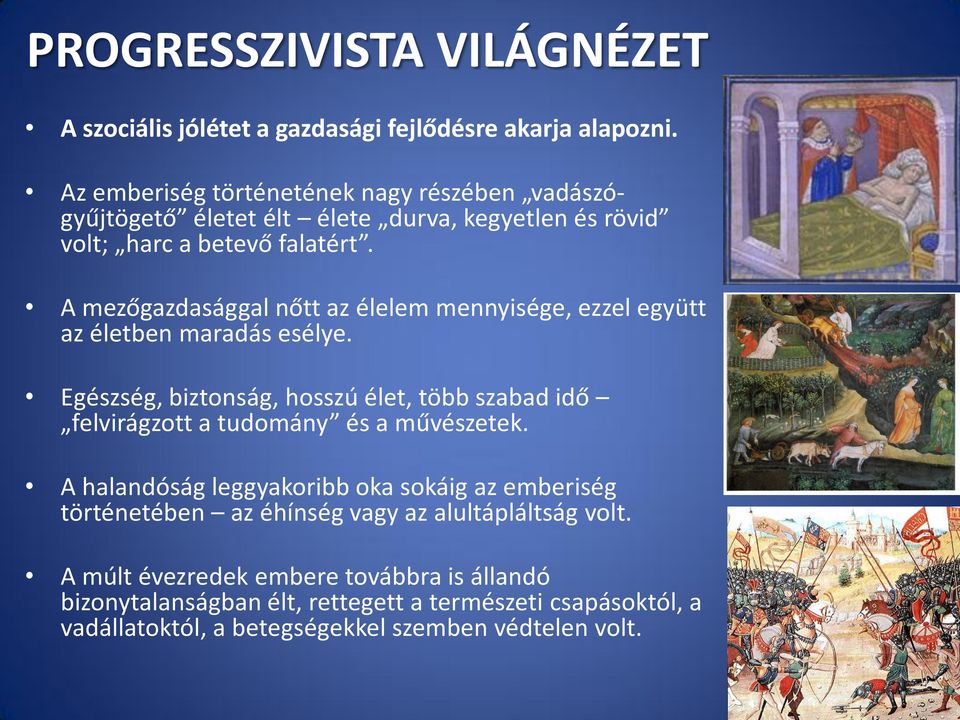 PROGRESSZIVISTA VILÁGNÉZET

• A szociális jólétet a gazdasági fejlődésre akarja alapozni.

• Az emberiség történetének nagy részében „vadászó-gyűjtögető” életet élt – élete „durva, kegyetlen és rövid” volt; „harc a betevő falatért”.

• A mezőgazdasággal nőtt az élelem mennyisége, ezzel együtt az életben maradás esélye.

• Egészség, biztonság, hosszú élet, több szabad idő – „felvirágzott a tudomány” és a művészetek.

• A halandóság leggyakoribb oka sokáig az emberiség történetében – az éhínség vagy az alultápláltság volt.

• A múlt évezredek embere továbbra is állandó bizonytalanságban élt, rettegett a természeti csapásoktól, a vadállatoktól, a betegségekkel szemben védtelen volt.